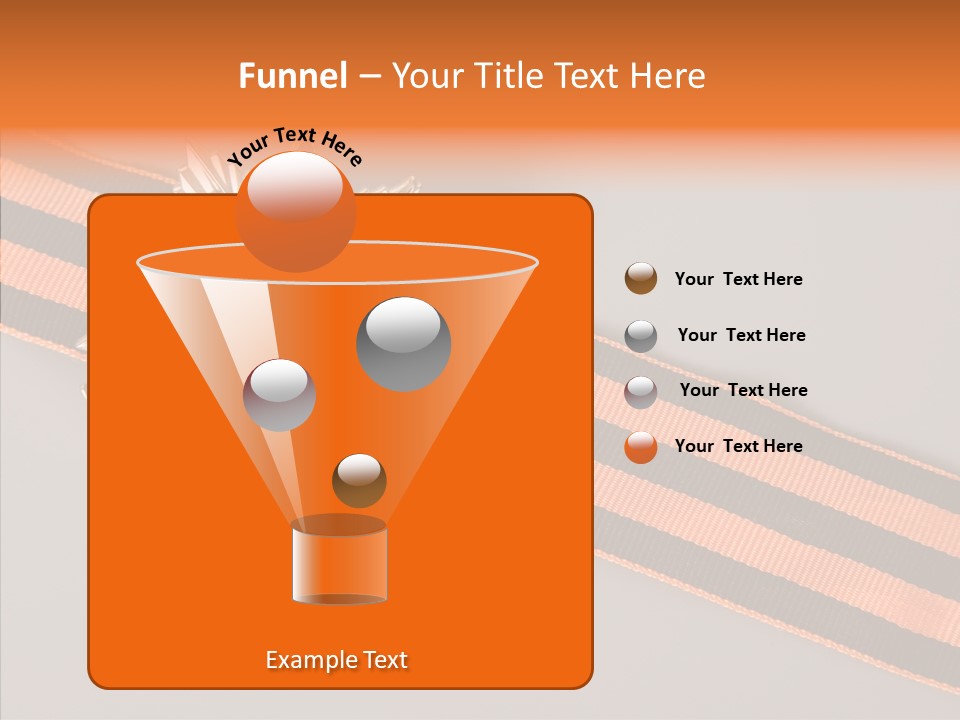 Funnel – Your Title Text Here

Your Text Here

Your Text Here

Your Text Here

Your Text Here

Your Text Here

Example Text